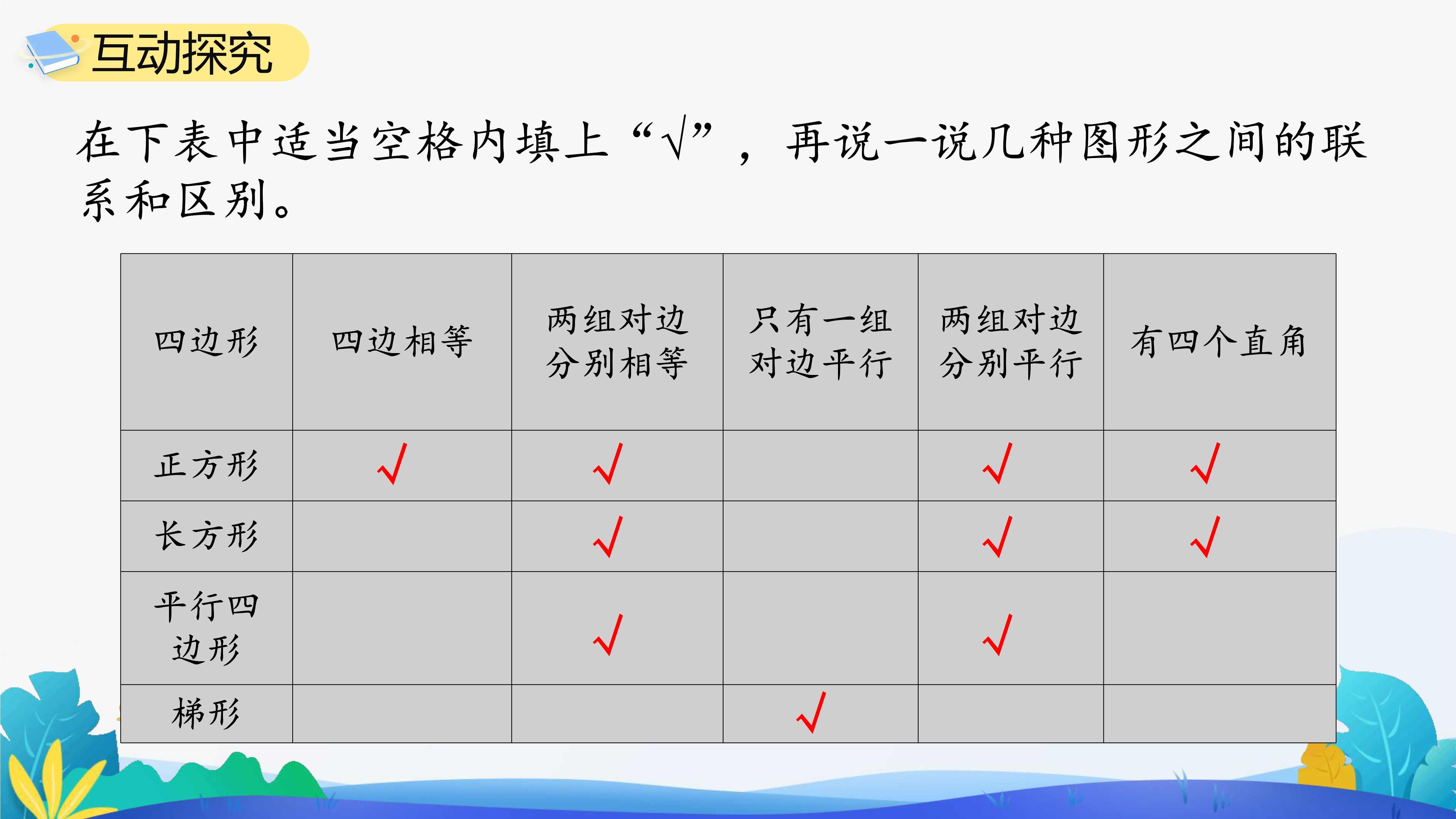 互动探究

在下表中适当空格内填上“√”，再说一说几种图形之间的联系和区别。

| 四边形 | 四边相等 | 两组对边分别相等 | 只有一组对边平行 | 两组对边分别平行 | 有四个直角 |
|---|---|---|---|---|---|
| 正方形 | √ | √ |  | √ | √ |
| 长方形 |  | √ |  | √ | √ |
| 平行四边形 |  | √ |  | √ |  |
| 梯形 |  |  | √ |  |  |